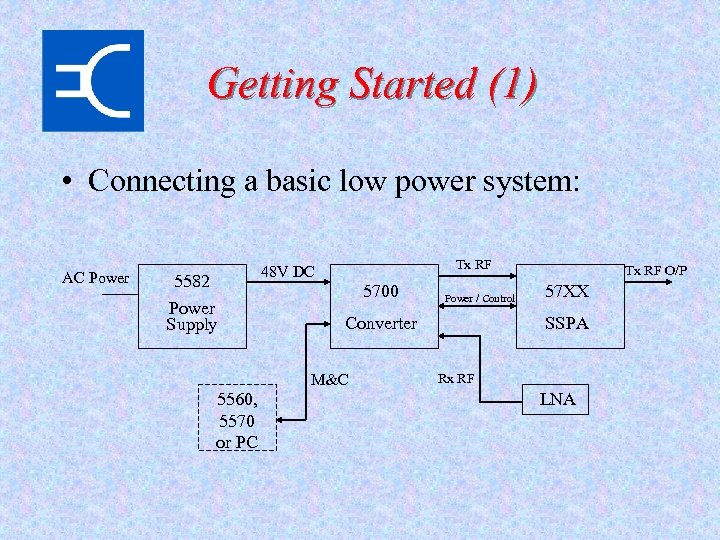 Getting Started (1)

• Connecting a basic low power system:

AC Power

5582 Power Supply

48V DC

5700 Converter

Tx RF

Power / Control

57XX SSPA

Tx RF O/P

M&C

Rx RF

5560, 5570 or PC

LNA